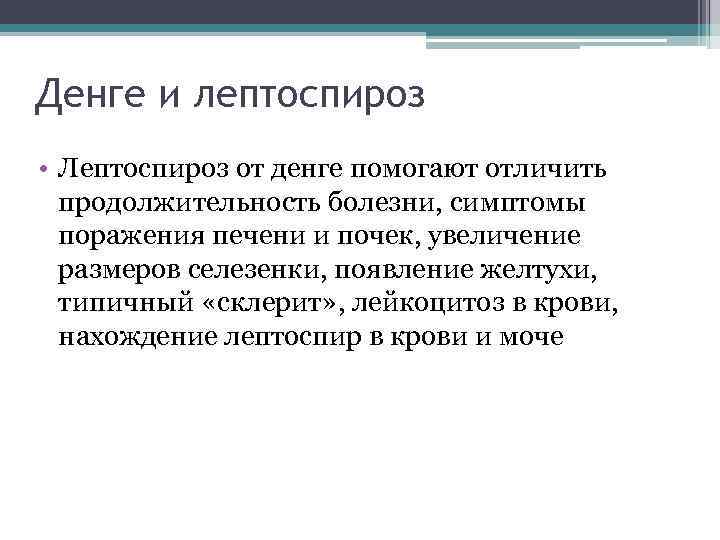 Денге и лептоспироз

• Лептоспироз от денге помогают отличить продолжительность болезни, симптомы поражения печени и почек, увеличение размеров селезенки, появление желтухи, типичный «склерит», лейкоцитоз в крови, нахождение лептоспир в крови и моче